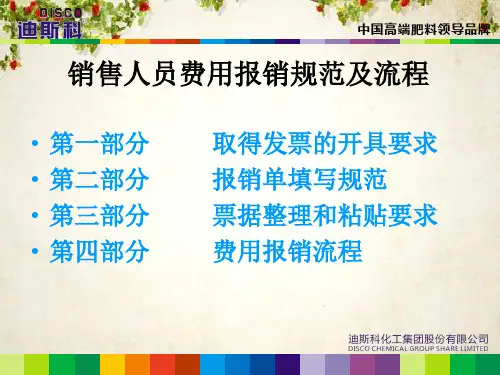 DISCO
迪斯科

中国高端肥料领导品牌

销售人员费用报销规范及流程

• 第一部分　　取得发票的开具要求
• 第二部分　　报销单填写规范
• 第三部分　　票据整理和粘贴要求
• 第四部分　　费用报销流程

迪斯科化工集团股份有限公司
DISCO CHEMICAL GROUP SHARE LIMITED